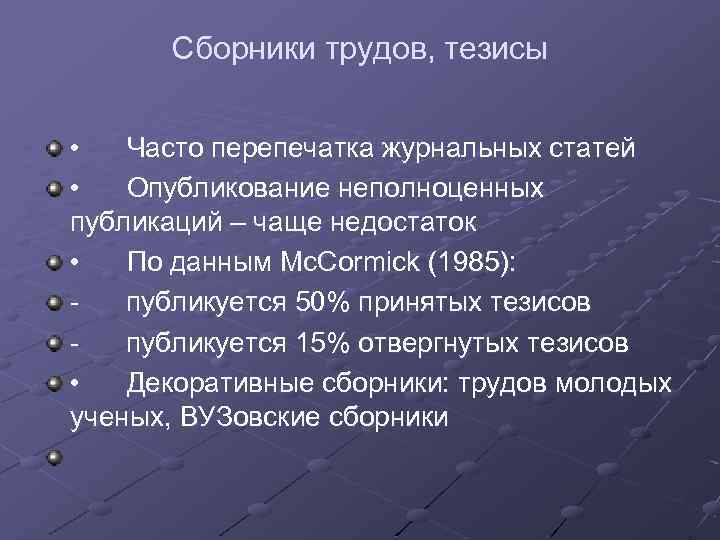 Сборники трудов, тезисы

• Часто перепечатка журнальных статей

• Опубликование неполноценных публикаций – чаще недостаток

• По данным McCormick (1985):

- публикуется 50% принятых тезисов

- публикуется 15% отвергнутых тезисов

• Декоративные сборники: трудов молодых ученых, ВУЗовские сборники